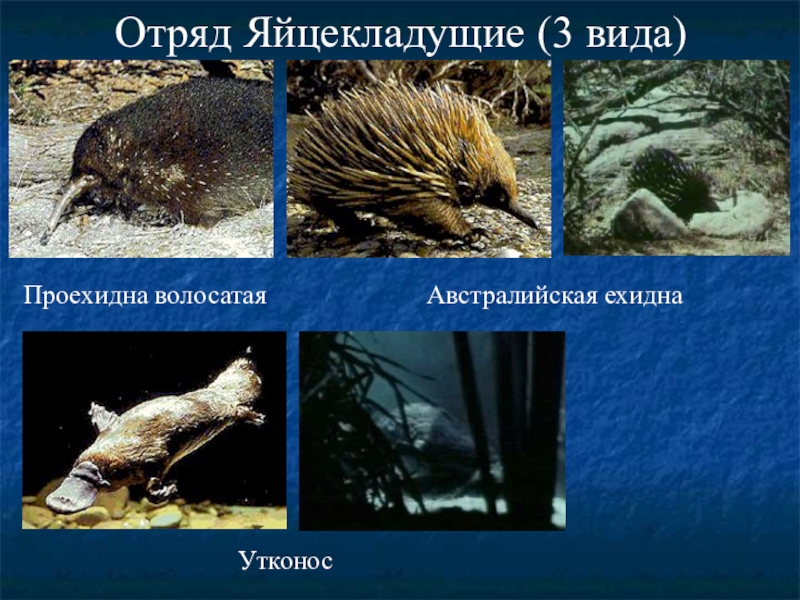 Отряд Яйцекладущие (3 вида)

Проехидна волосатая

Австралийская ехидна

Утконос